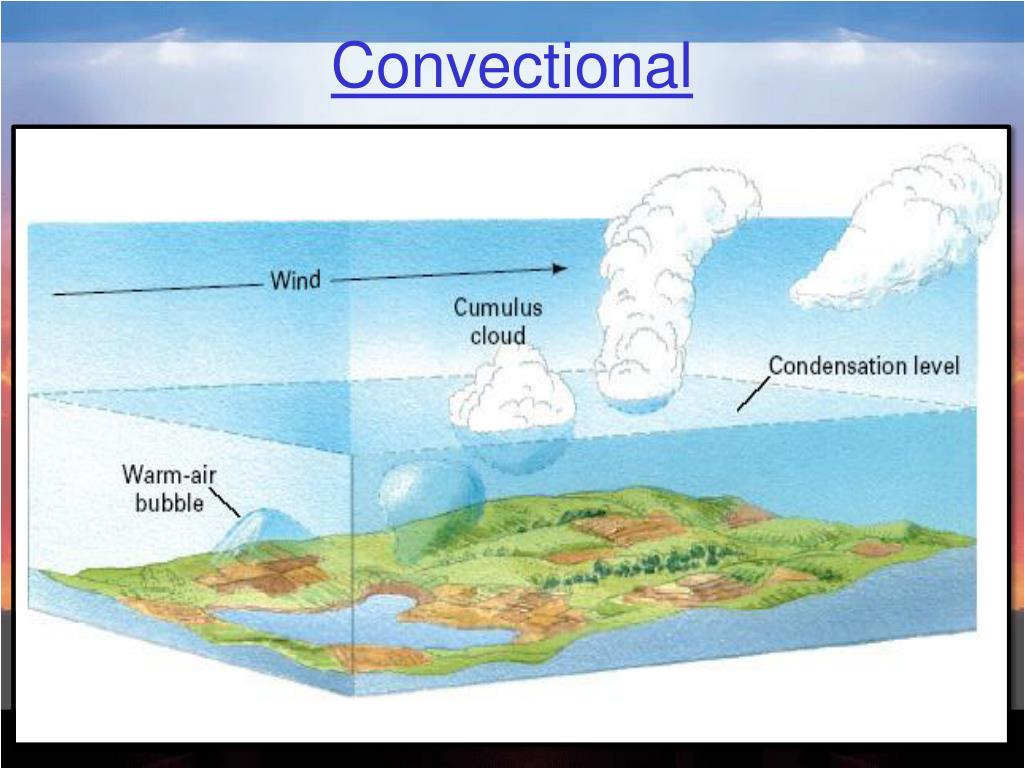 Convectional

Wind

Cumulus cloud

Condensation level

Warm-air bubble